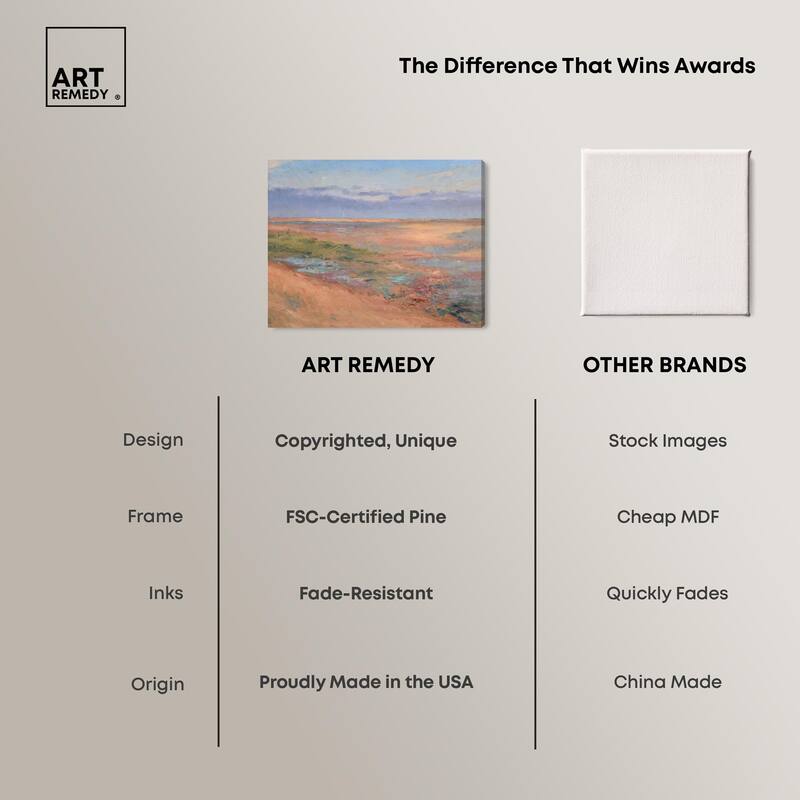 ART REMEDY ®

The Difference That Wins Awards

| | ART REMEDY | OTHER BRANDS |
|---|---|---|
| Design | Copyrighted, Unique | Stock Images |
| Frame | FSC-Certified Pine | Cheap MDF |
| Inks | Fade-Resistant | Quickly Fades |
| Origin | Proudly Made in the USA | China Made |